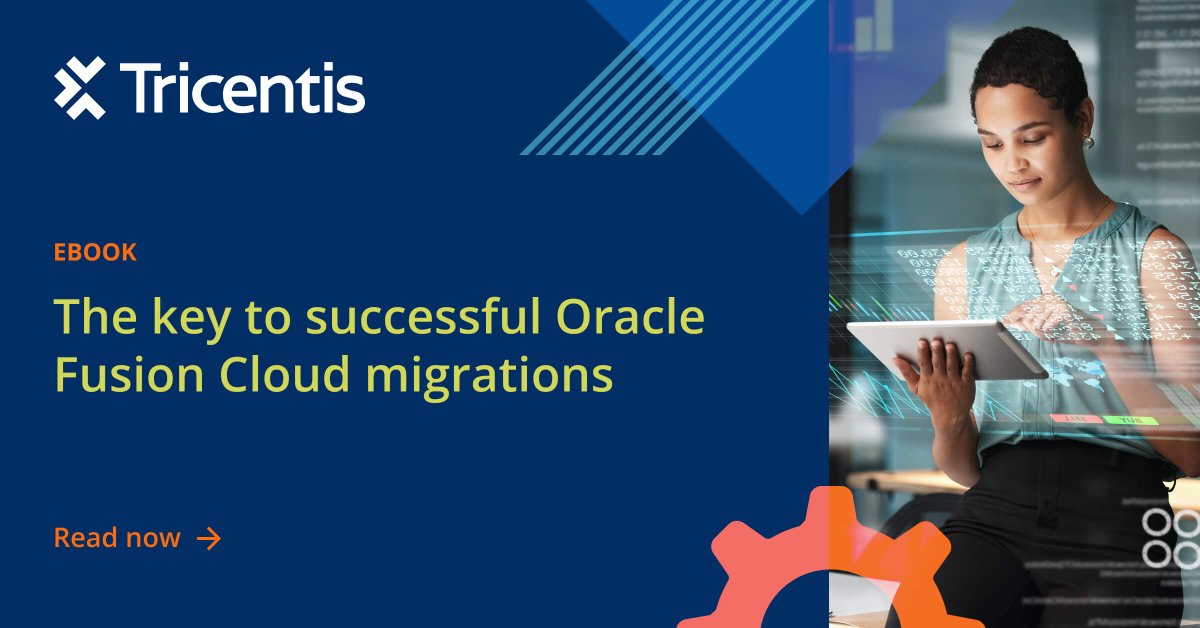 Tricentis

EBOOK

The key to successful Oracle Fusion Cloud migrations

Read now →